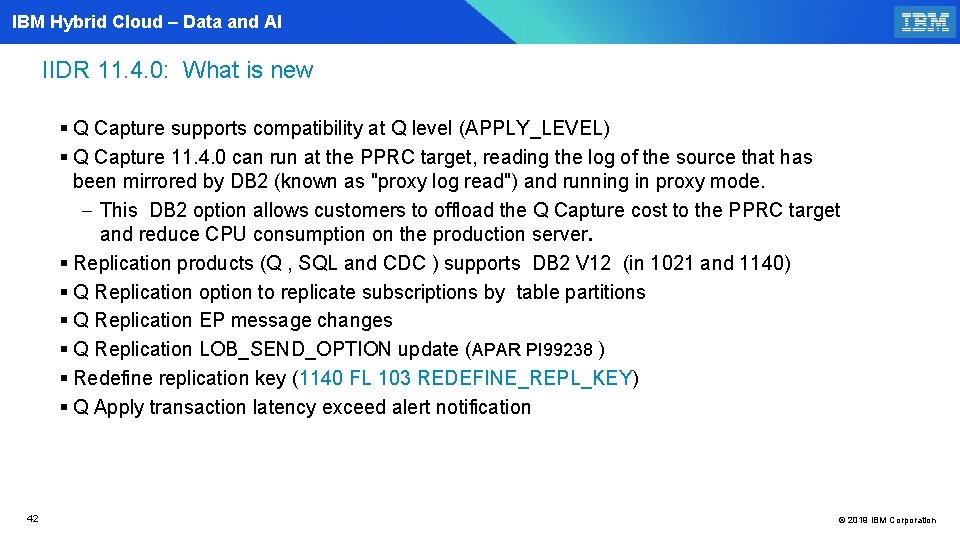 IBM Hybrid Cloud – Data and AI

IBM

IIDR 11.4.0: What is new

▪ Q Capture supports compatibility at Q level (APPLY_LEVEL)
▪ Q Capture 11.4.0 can run at the PPRC target, reading the log of the source that has been mirrored by DB2 (known as "proxy log read") and running in proxy mode.
– This DB2 option allows customers to offload the Q Capture cost to the PPRC target and reduce CPU consumption on the production server.
▪ Replication products (Q , SQL and CDC ) supports DB2 V12 (in 1021 and 1140)
▪ Q Replication option to replicate subscriptions by table partitions
▪ Q Replication EP message changes
▪ Q Replication LOB_SEND_OPTION update (APAR PI99238 )
▪ Redefine replication key (1140 FL 103 REDEFINE_REPL_KEY)
▪ Q Apply transaction latency exceed alert notification

42

© 2018 IBM Corporation